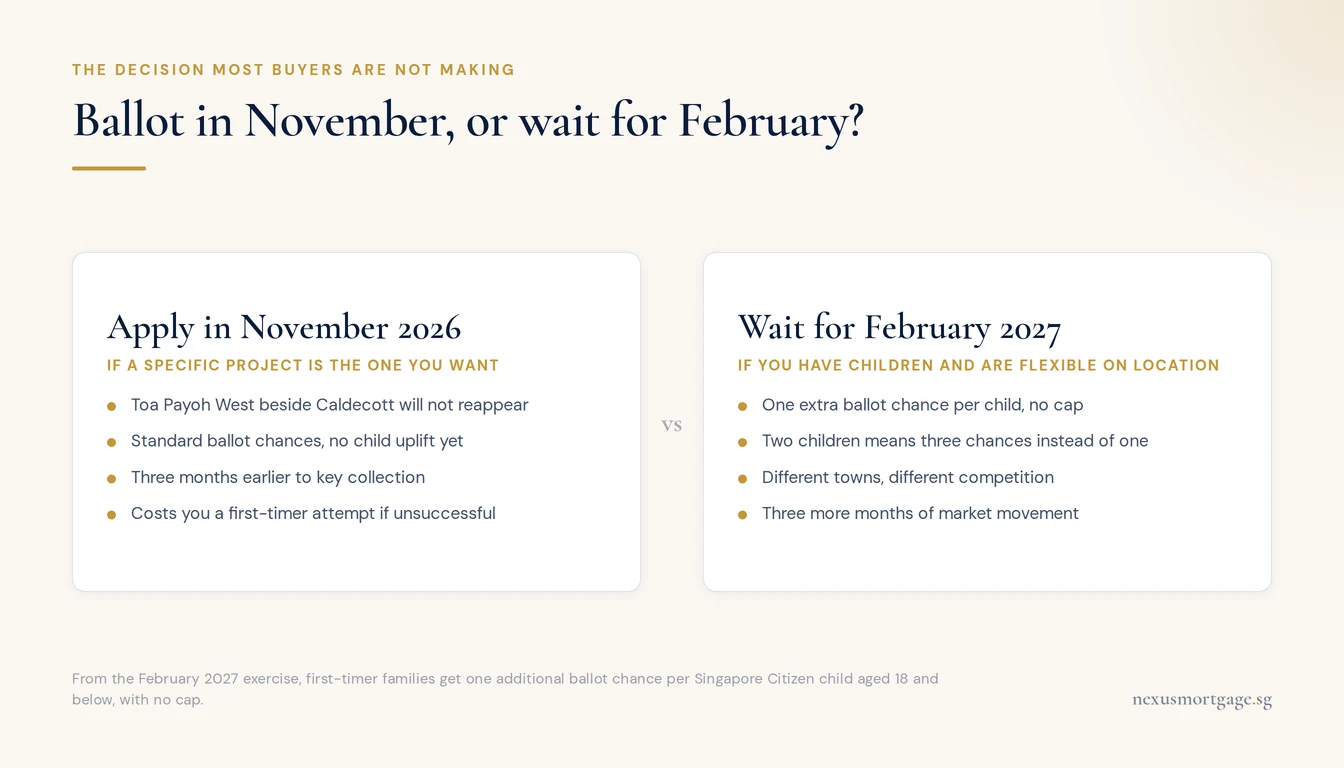 THE DECISION MOST BUYERS ARE NOT MAKING

Ballot in November, or wait for February?

Apply in November 2026

IF A SPECIFIC PROJECT IS THE ONE YOU WANT

- Toa Payoh West beside Caldecott will not reappear
- Standard ballot chances, no child uplift yet
- Three months earlier to key collection
- Costs you a first-timer attempt if unsuccessful

VS

Wait for February 2027

IF YOU HAVE CHILDREN AND ARE FLEXIBLE ON LOCATION

- One extra ballot chance per child, no cap
- Two children means three chances instead of one
- Different towns, different competition
- Three more months of market movement

From the February 2027 exercise, first-timer families get one additional ballot chance per Singapore Citizen child aged 18 and below, with no cap.

nexusmortgage.sg